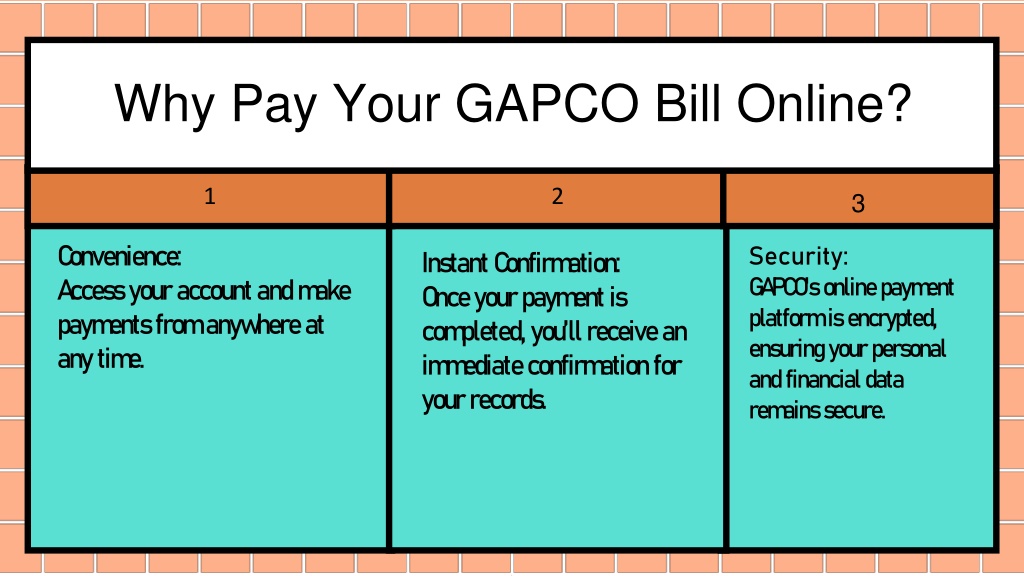 Why Pay Your GAPCO Bill Online?

| 1 | 2 | 3 |
|---|---|---|
| Convenience: Access your account and make payments from anywhere at any time. | Instant Confirmation: Once your payment is completed, you'll receive an immediate confirmation for your records. | Security: GAPCO's online payment platform is encrypted, ensuring your personal and financial data remains secure. |